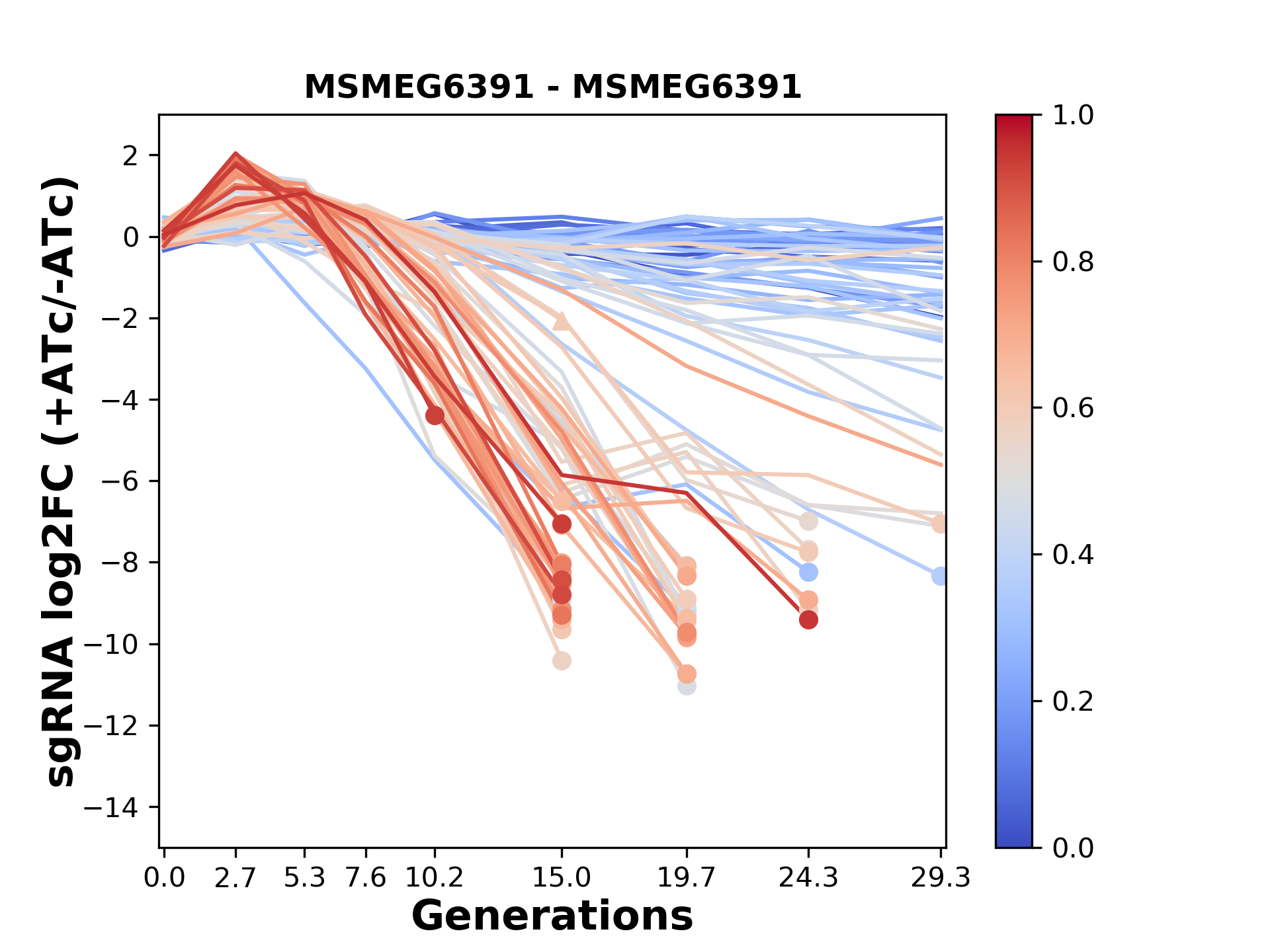 MSMEG6391 - MSMEG6391

sgRNA log2FC (+ATc/-ATc)

2
0
−2
−4
−6
−8
−10
−12
−14

0.0 2.7 5.3 7.6 10.2 15.0 19.7 24.3 29.3

Generations

1.0
0.8
0.6
0.4
0.2
0.0